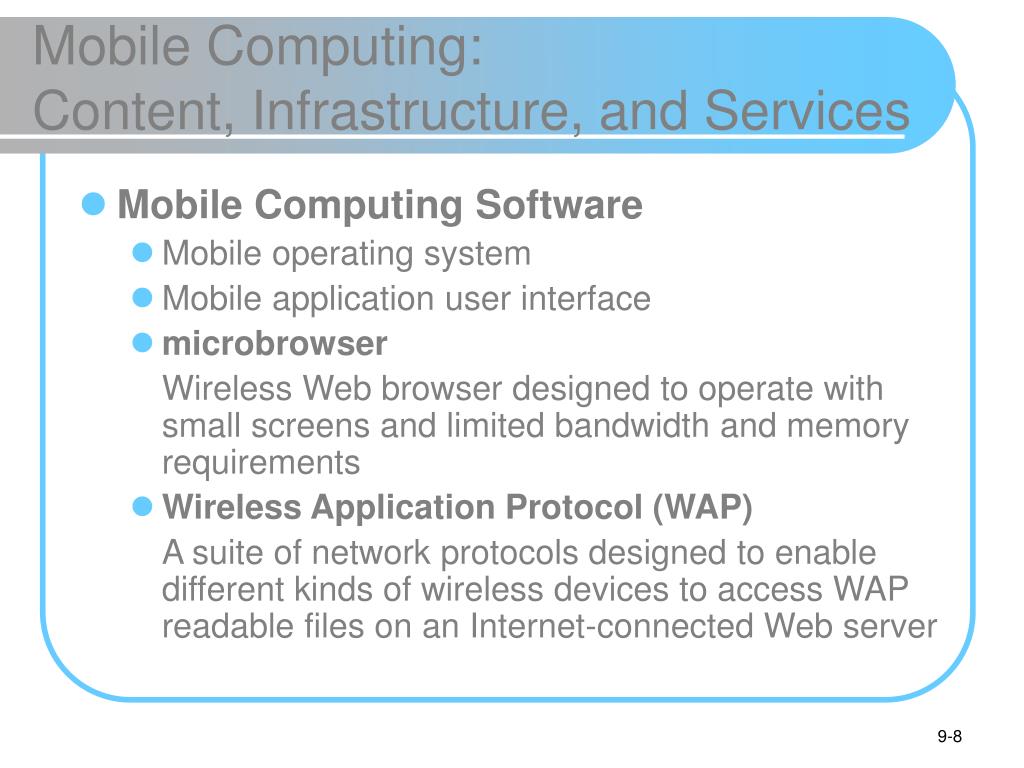 Mobile Computing:
Content, Infrastructure, and Services

Mobile Computing Software

Mobile operating system

Mobile application user interface

microbrowser

Wireless Web browser designed to operate with small screens and limited bandwidth and memory requirements

Wireless Application Protocol (WAP)

A suite of network protocols designed to enable different kinds of wireless devices to access WAP readable files on an Internet-connected Web server

9-8